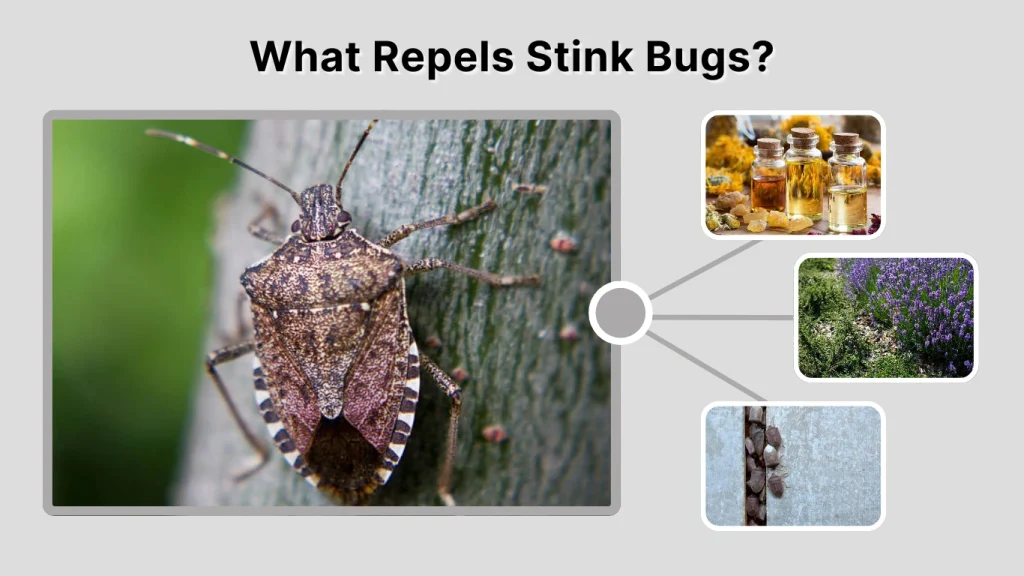 What Repels Stink Bugs?